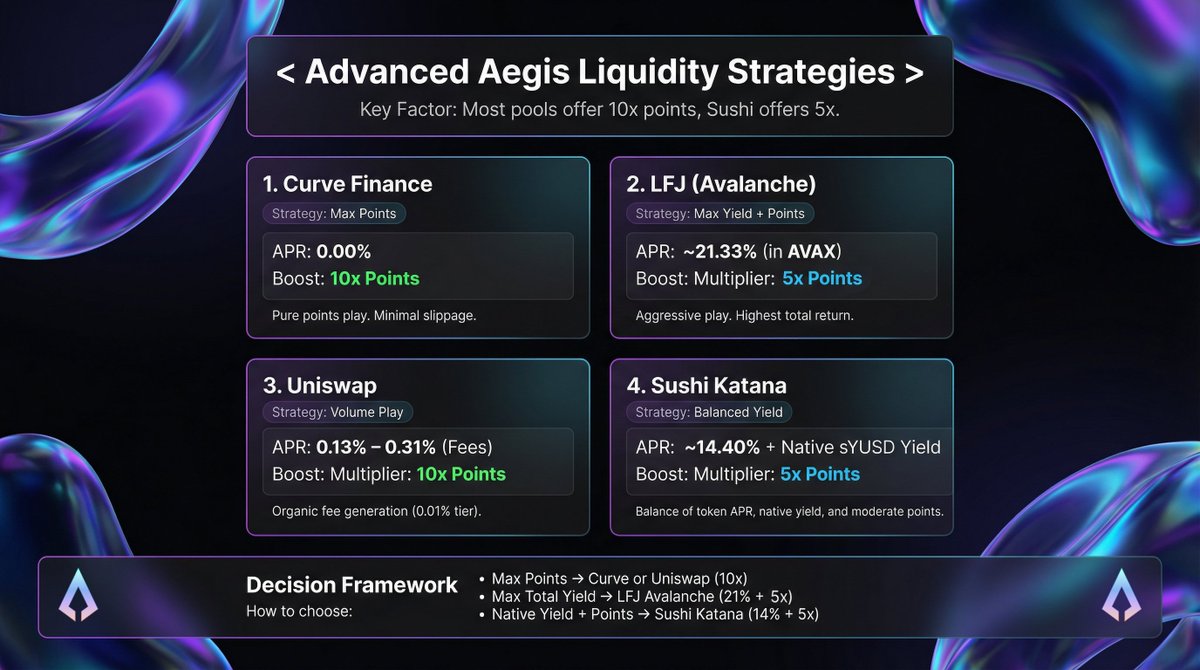 < Advanced Aegis Liquidity Strategies >

Key Factor: Most pools offer 10x points, Sushi offers 5x.

1. Curve Finance

Strategy: Max Points

APR: 0.00%
Boost: 10x Points

Pure points play. Minimal slippage.

2. LFJ (Avalanche)

Strategy: Max Yield + Points

APR: ~21.33% (in AVAX)
Boost: Multiplier: 5x Points

Aggressive play. Highest total return.

3. Uniswap

Strategy: Volume Play

APR: 0.13% – 0.31% (Fees)
Boost: Multiplier: 10x Points

Organic fee generation (0.01% tier).

4. Sushi Katana

Strategy: Balanced Yield

APR: ~14.40% + Native sYUSD Yield
Boost: Multiplier: 5x Points

Balance of token APR, native yield, and moderate points.

Decision Framework
How to choose:

• Max Points → Curve or Uniswap (10x)
• Max Total Yield → LFJ Avalanche (21% + 5x)
• Native Yield + Points → Sushi Katana (14% + 5x)